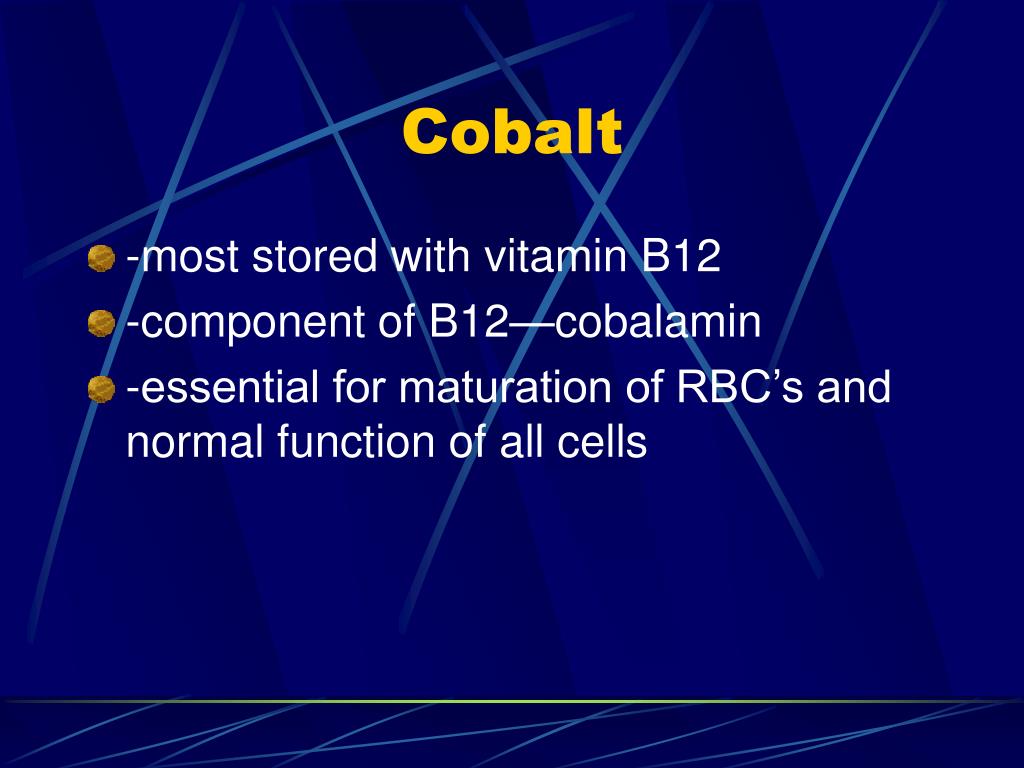 Cobalt

-most stored with vitamin B12

-component of B12—cobalamin

-essential for maturation of RBC’s and normal function of all cells